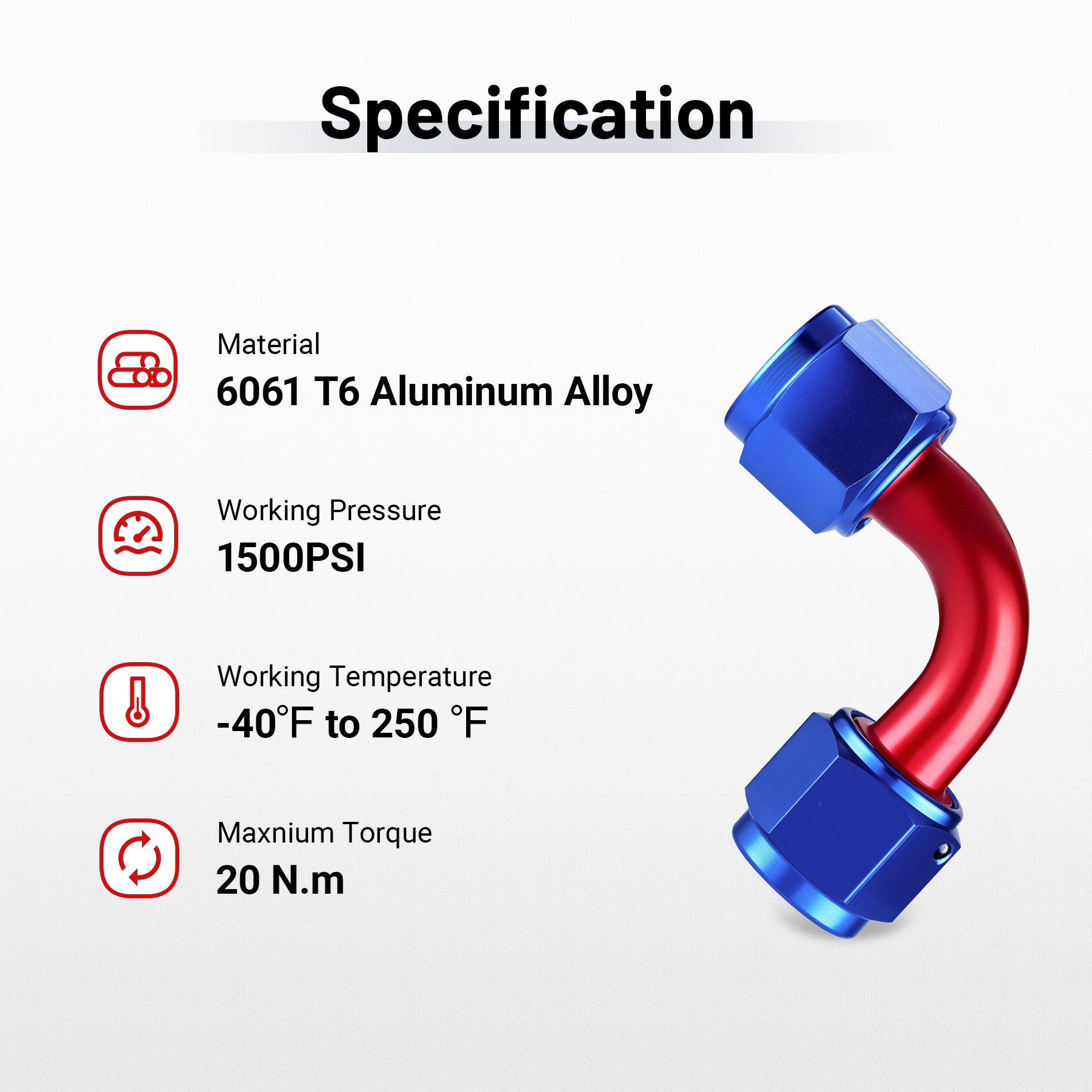 Specification

Material
6061 T6 Aluminum Alloy

Working Pressure
1500PSI

Working Temperature
-40°F to 250 °F

Maxnium Torque
20 N.m